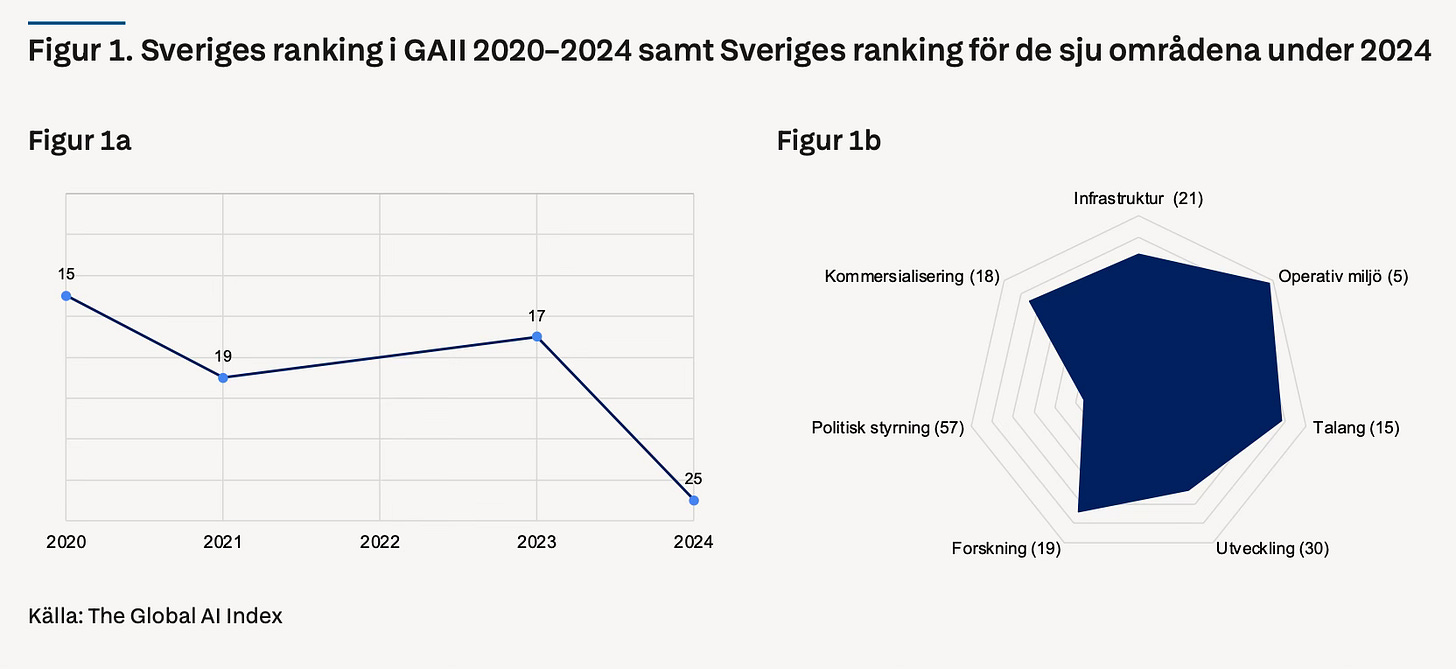 Figur 1. Sveriges ranking i GAII 2020–2024 samt Sveriges ranking för de sju områdena under 2024

Figur 1a

15
19
17
25

2020
2021
2022
2023
2024

Figur 1b

Infrastruktur (21)
Operativ miljö (5)
Talang (15)
Utveckling (30)
Forskning (19)
Politisk styrning (57)
Kommersialisering (18)

Källa: The Global AI Index